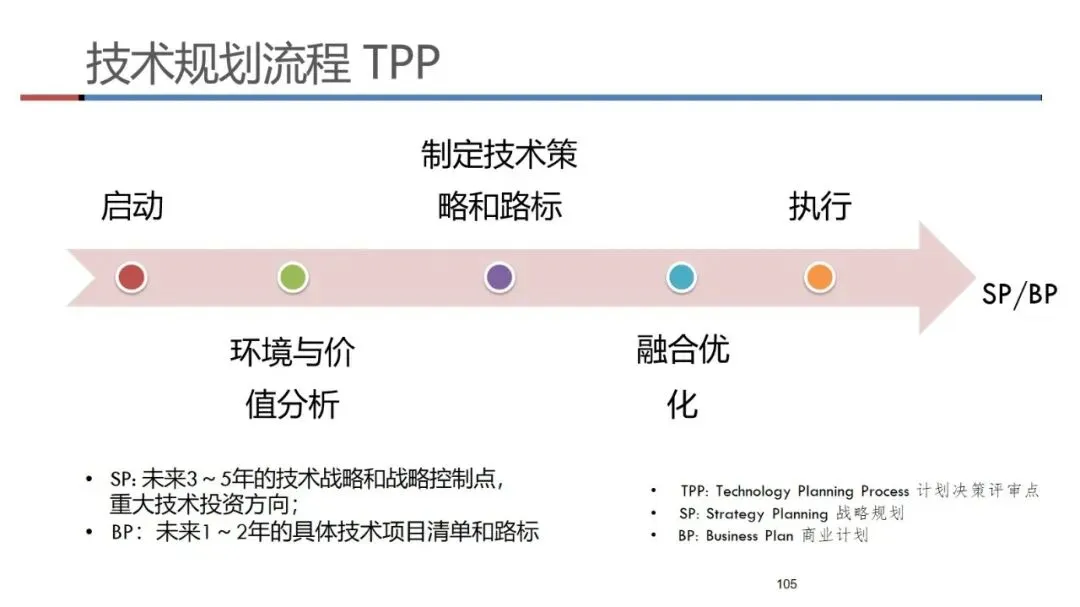 技术规划流程 TPP

启动

环境与价值分析

制定技术策略和路标

融合优化

执行

SP/BP

• SP: 未来3～5年的技术战略和战略控制点，重大技术投资方向；
• BP：未来1～2年的具体技术项目清单和路标

• TPP: Technology Planning Process 计划决策评审点
• SP: Strategy Planning 战略规划
• BP: Business Plan 商业计划

105